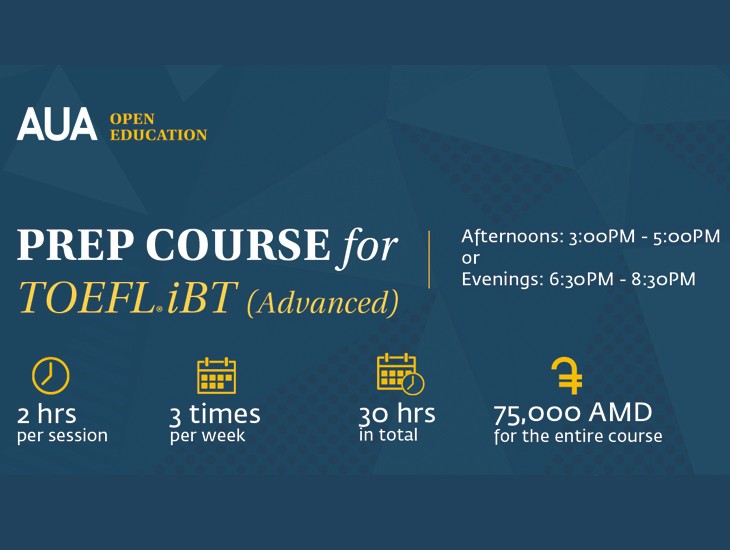 AUA OPEN EDUCATION

PREP COURSE for TOEFL® iBT (Advanced)

Afternoons: 3:00PM - 5:00PM
or
Evenings: 6:30PM - 8:30PM

2 hrs
per session

3 times
per week

30 hrs
in total

֏

75,000 AMD
for the entire course